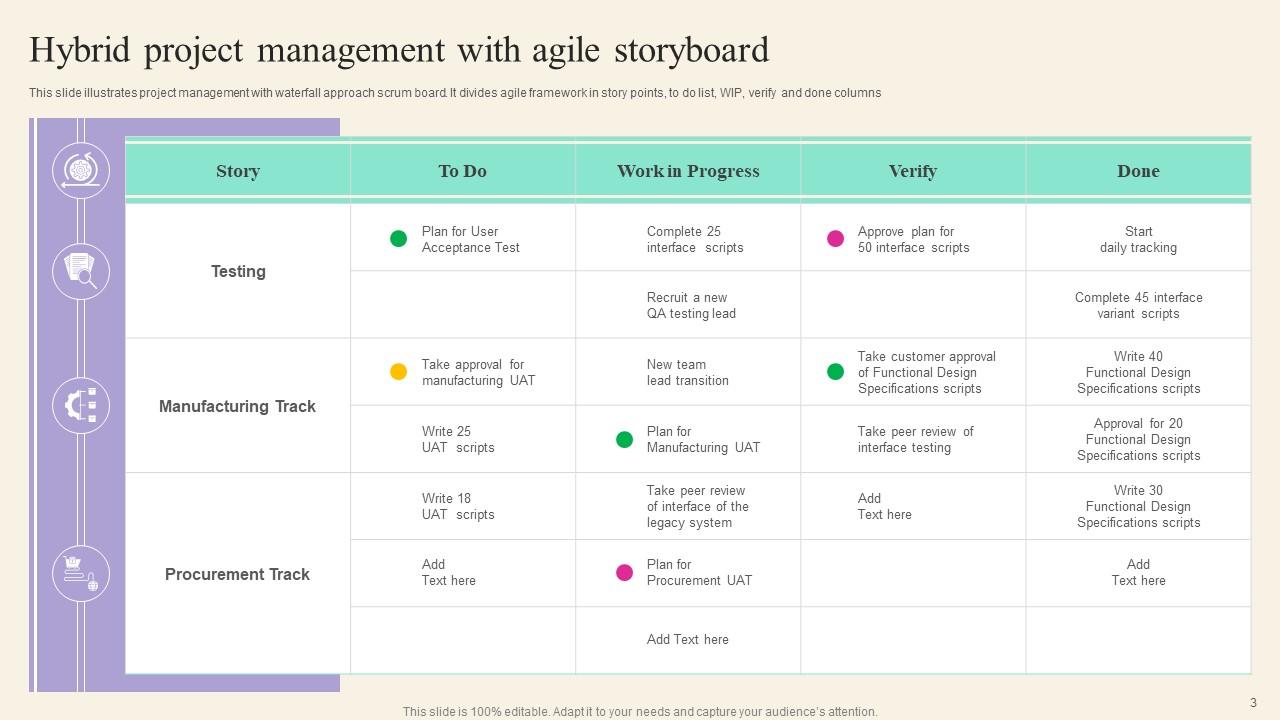 Hybrid project management with agile storyboard

This slide illustrates project management with waterfall approach scrum board. It divides agile framework in story points, to do list, WIP, verify and done columns

| Story | To Do | Work in Progress | Verify | Done |
|---|---|---|---|---|
| Testing | Plan for User Acceptance Test | Complete 25 interface scripts | Approve plan for 50 interface scripts | Start daily tracking |
| | | Recruit a new QA testing lead | | Complete 45 interface variant scripts |
| Manufacturing Track | Take approval for manufacturing UAT | New team lead transition | Take customer approval of Functional Design Specifications scripts | Write 40 Functional Design Specifications scripts |
| | Write 25 UAT scripts | Plan for Manufacturing UAT | Take peer review of interface testing | Approval for 20 Functional Design Specifications scripts |
| Procurement Track | Write 18 UAT scripts | Take peer review of interface of the legacy system | Add Text here | Write 30 Functional Design Specifications scripts |
| | Add Text here | Plan for Procurement UAT | | Add Text here |
| | | Add Text here | | |

This slide is 100% editable. Adapt it to your needs and capture your audience's attention.

3